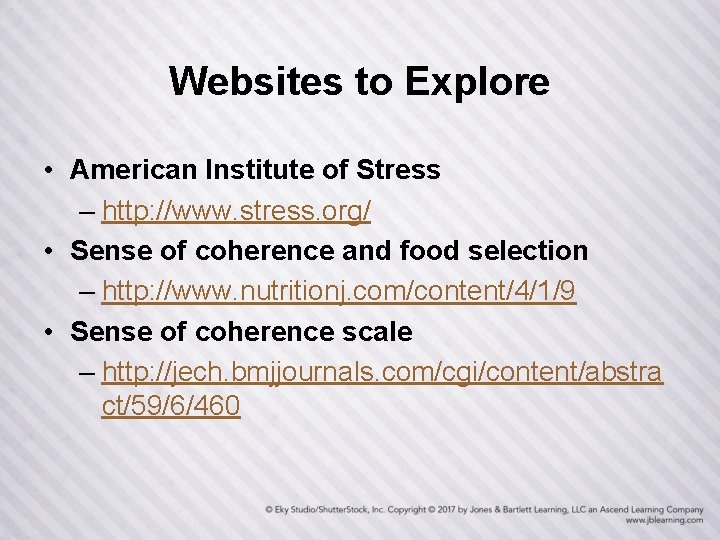 Websites to Explore

• American Institute of Stress
– http://www.stress.org/
• Sense of coherence and food selection
– http://www.nutritionj.com/content/4/1/9
• Sense of coherence scale
– http://jech.bmjjournals.com/cgi/content/abstract/59/6/460

© Eky Studio/ShutterStock, Inc. Copyright © 2017 by Jones & Bartlett Learning, LLC an Ascend Learning Company
www.jblearning.com